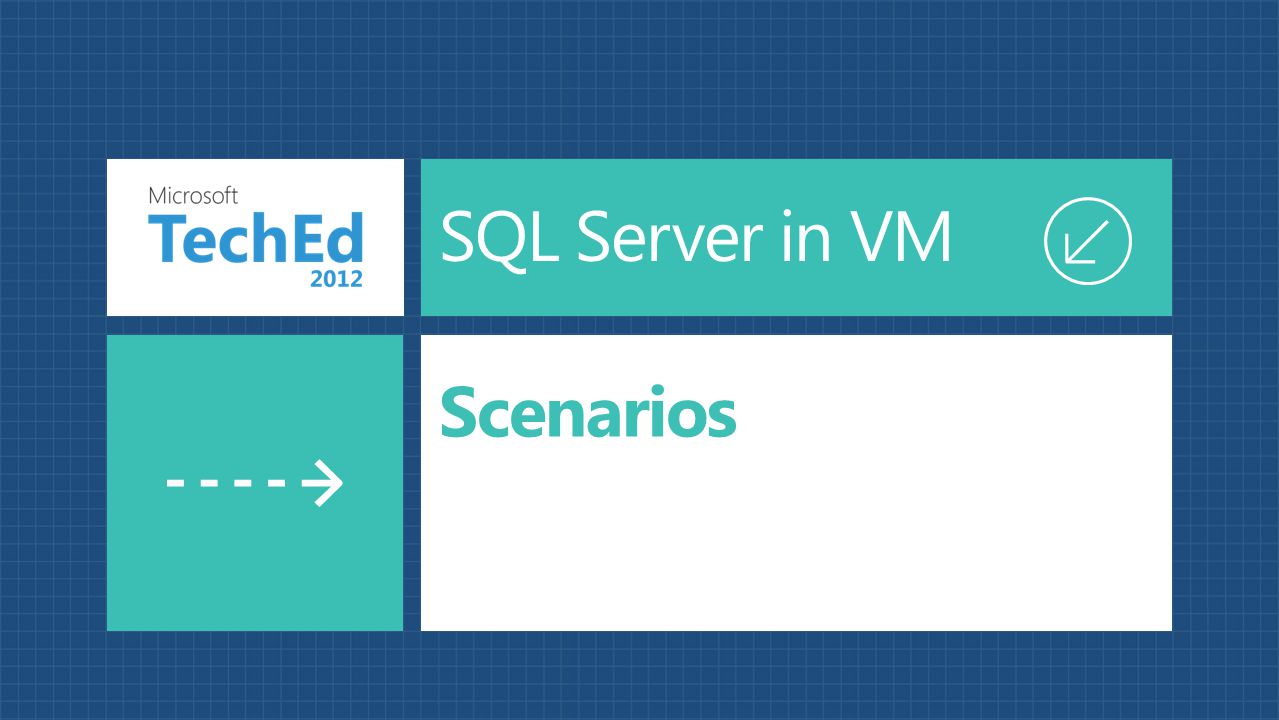 Microsoft
TechEd
2012

SQL Server in VM

Scenarios